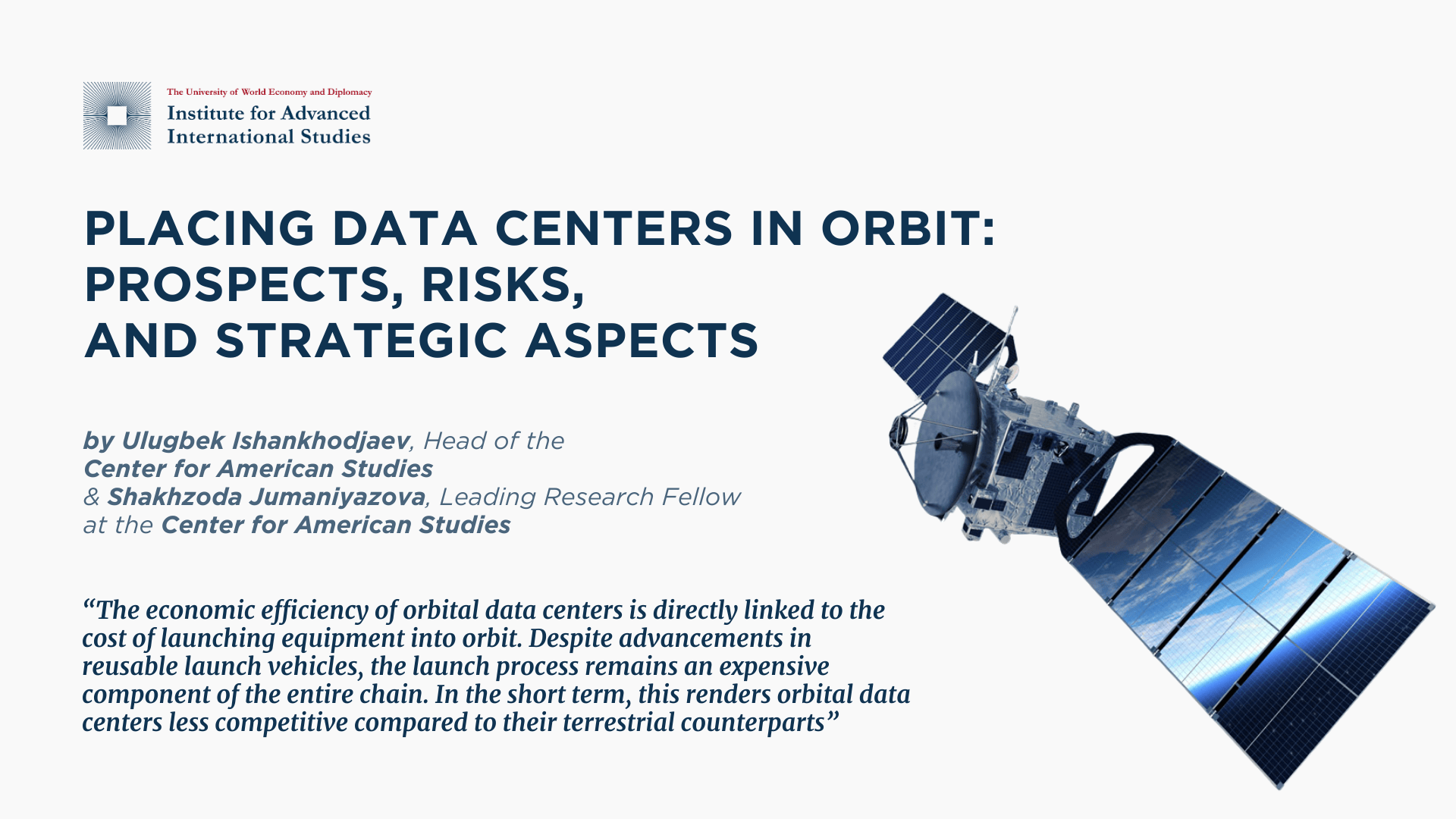 The University of World Economy and Diplomacy
Institute for Advanced International Studies

PLACING DATA CENTERS IN ORBIT: PROSPECTS, RISKS, AND STRATEGIC ASPECTS

by Ulugbek Ishankhodjaev, Head of the Center for American Studies
& Shakhzoda Jumaniyazova, Leading Research Fellow at the Center for American Studies

“The economic efficiency of orbital data centers is directly linked to the cost of launching equipment into orbit. Despite advancements in reusable launch vehicles, the launch process remains an expensive component of the entire chain. In the short term, this renders orbital data centers less competitive compared to their terrestrial counterparts”